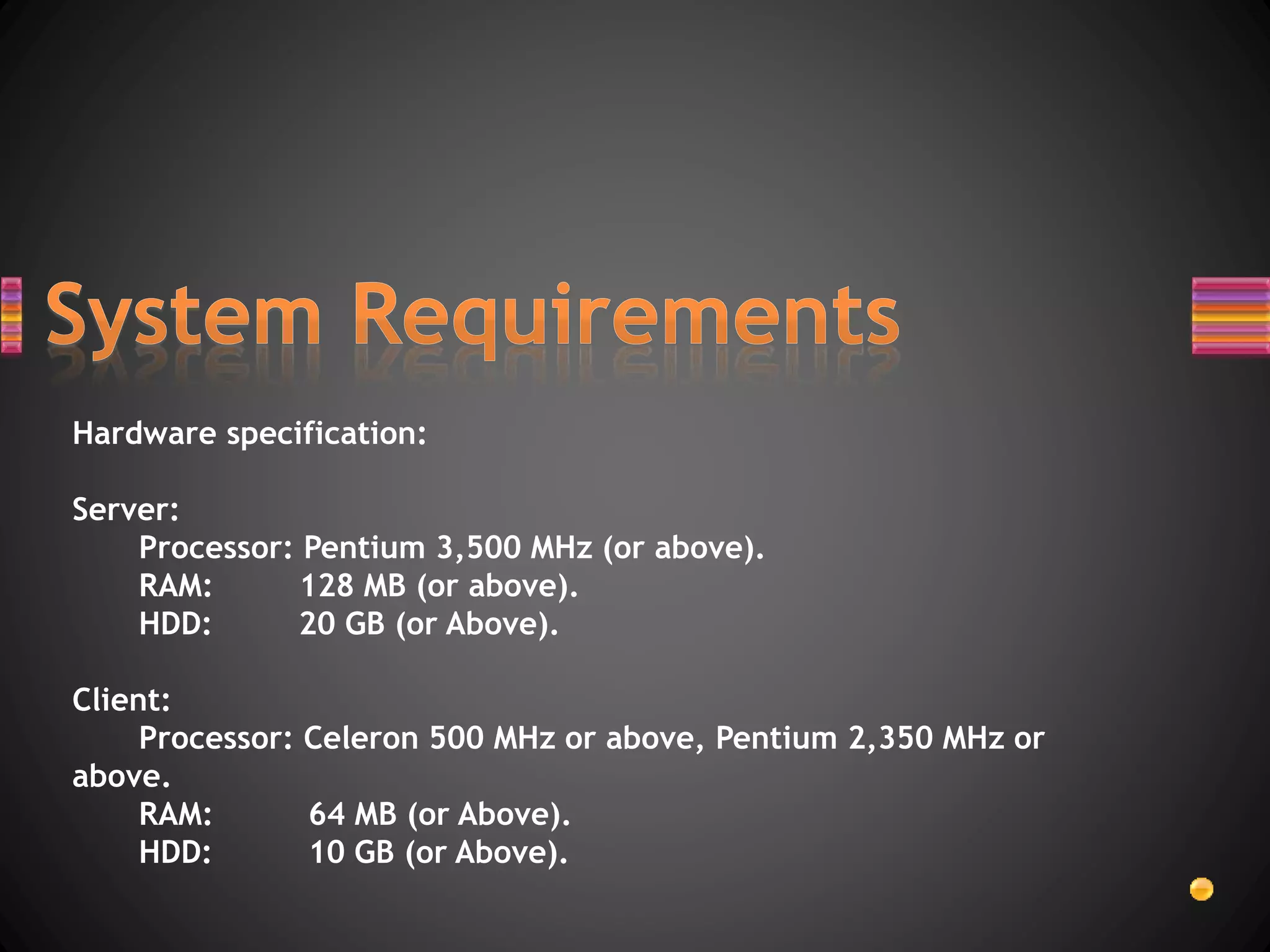 System Requirements

Hardware specification:

Server:
Processor: Pentium 3,500 MHz (or above).
RAM: 128 MB (or above).
HDD: 20 GB (or Above).

Client:
Processor: Celeron 500 MHz or above, Pentium 2,350 MHz or above.
RAM: 64 MB (or Above).
HDD: 10 GB (or Above).